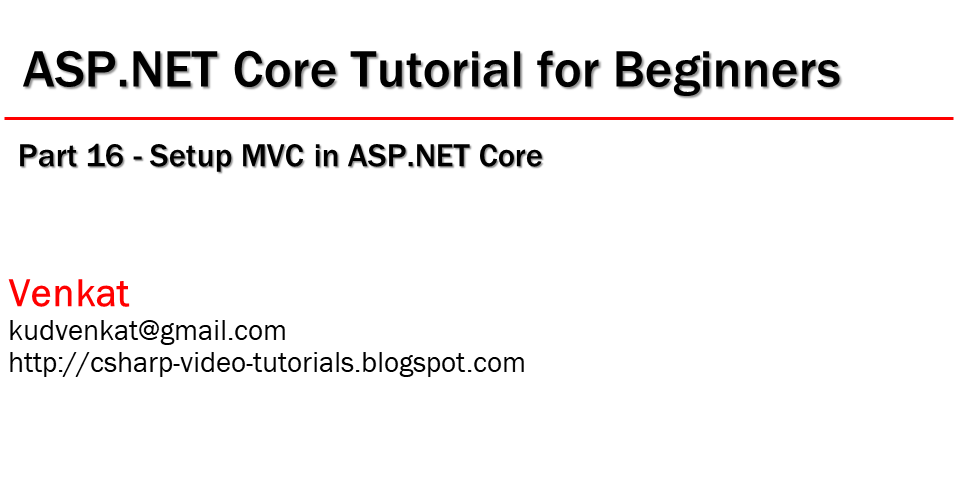 ASP.NET Core Tutorial for Beginners

Part 16 - Setup MVC in ASP.NET Core

Venkat
kudvenkat@gmail.com
http://csharp-video-tutorials.blogspot.com